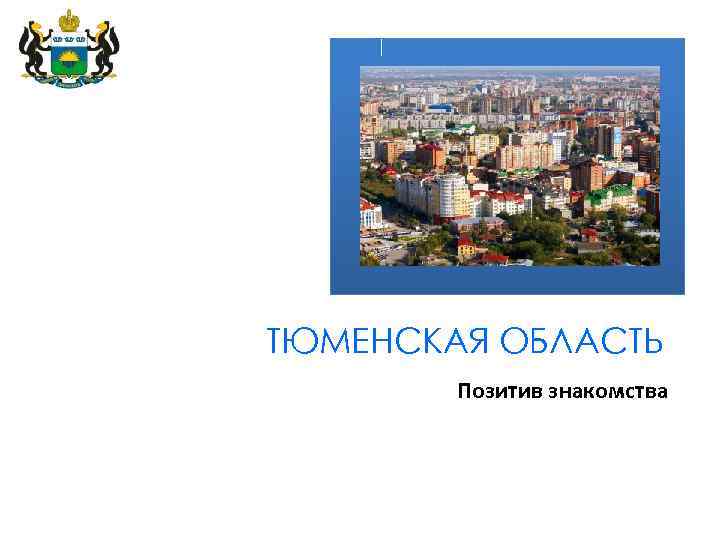 ТЮМЕНСКАЯ ОБЛАСТЬ

Позитив знакомства